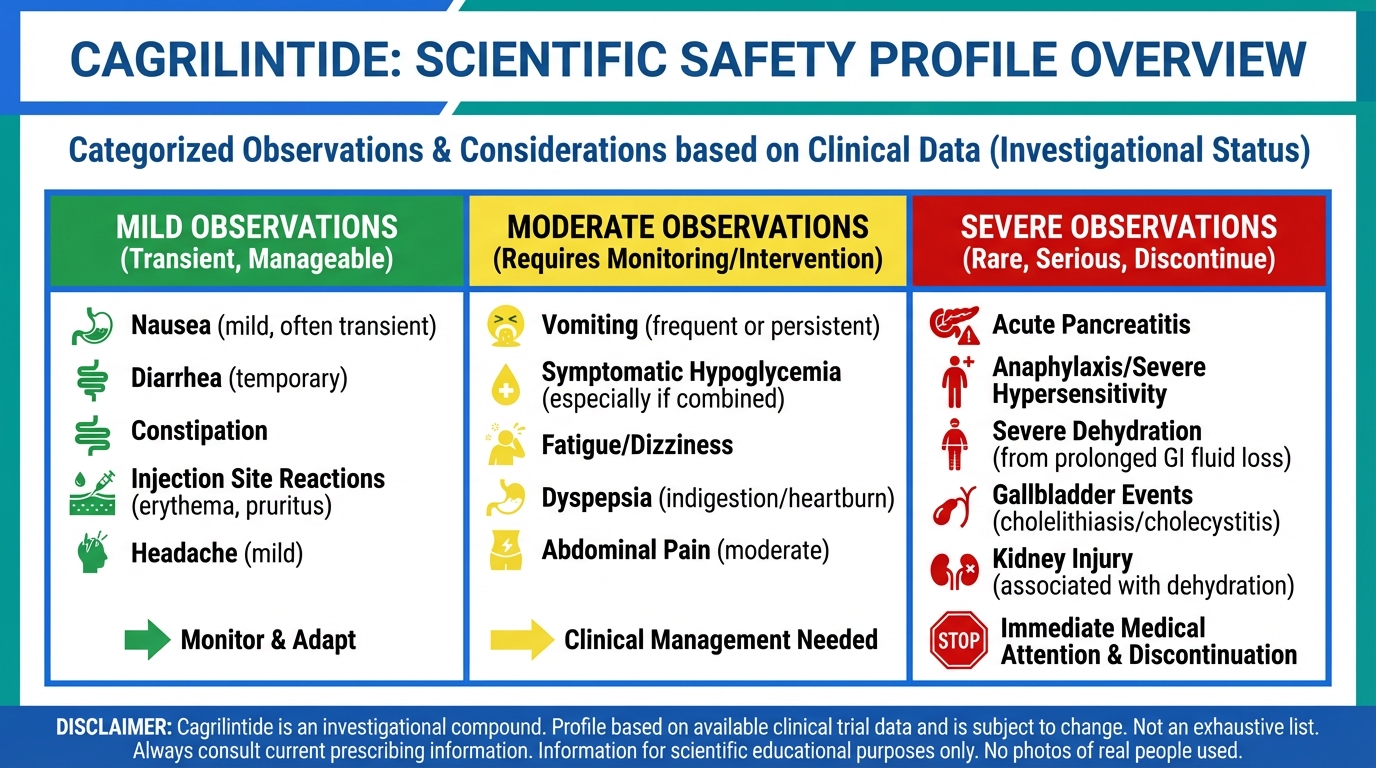 CAGRILINTIDE: SCIENTIFIC SAFETY PROFILE OVERVIEW

Categorized Observations & Considerations based on Clinical Data (Investigational Status)

MILD OBSERVATIONS
(Transient, Manageable)

Nausea (mild, often transient)

Diarrhea (temporary)

Constipation

Injection Site Reactions (erythema, pruritus)

Headache (mild)

Monitor & Adapt

MODERATE OBSERVATIONS
(Requires Monitoring/Intervention)

Vomiting (frequent or persistent)

Symptomatic Hypoglycemia (especially if combined)

Fatigue/Dizziness

Dyspepsia (indigestion/heartburn)

Abdominal Pain (moderate)

Clinical Management Needed

SEVERE OBSERVATIONS
(Rare, Serious, Discontinue)

Acute Pancreatitis

Anaphylaxis/Severe Hypersensitivity

Severe Dehydration (from prolonged GI fluid loss)

Gallbladder Events (cholelithiasis/cholecystitis)

Kidney Injury (associated with dehydration)

STOP

Immediate Medical Attention & Discontinuation

DISCLAIMER: Cagrilintide is an investigational compound. Profile based on available clinical trial data and is subject to change. Not an exhaustive list. Always consult current prescribing information. Information for scientific educational purposes only. No photos of real people used.